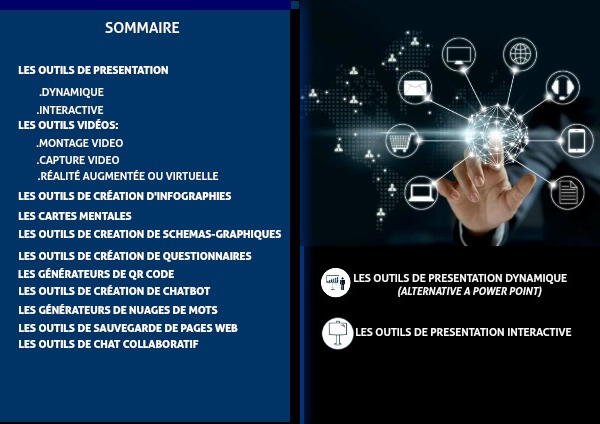 SOMMAIRE

LES OUTILS DE PRESENTATION

.DYNAMIQUE

.INTERACTIVE

LES OUTILS VIDÉOS:

.MONTAGE VIDEO

.CAPTURE VIDEO

.RÉALITÉ AUGMENTÉE OU VIRTUELLE

LES OUTILS DE CRÉATION D'INFOGRAPHIES

LES CARTES MENTALES

LES OUTILS DE CREATION DE SCHEMAS-GRAPHIQUES

LES OUTILS DE CRÉATION DE QUESTIONNAIRES

LES GÉNÉRATEURS DE QR CODE

LES OUTILS DE CRÉATION DE CHATBOT

LES GÉNÉRATEURS DE NUAGES DE MOTS

LES OUTILS DE SAUVEGARDE DE PAGES WEB

LES OUTILS DE CHAT COLLABORATIF

LES OUTILS DE PRESENTATION DYNAMIQUE (ALTERNATIVE A POWER POINT)

LES OUTILS DE PRESENTATION INTERACTIVE